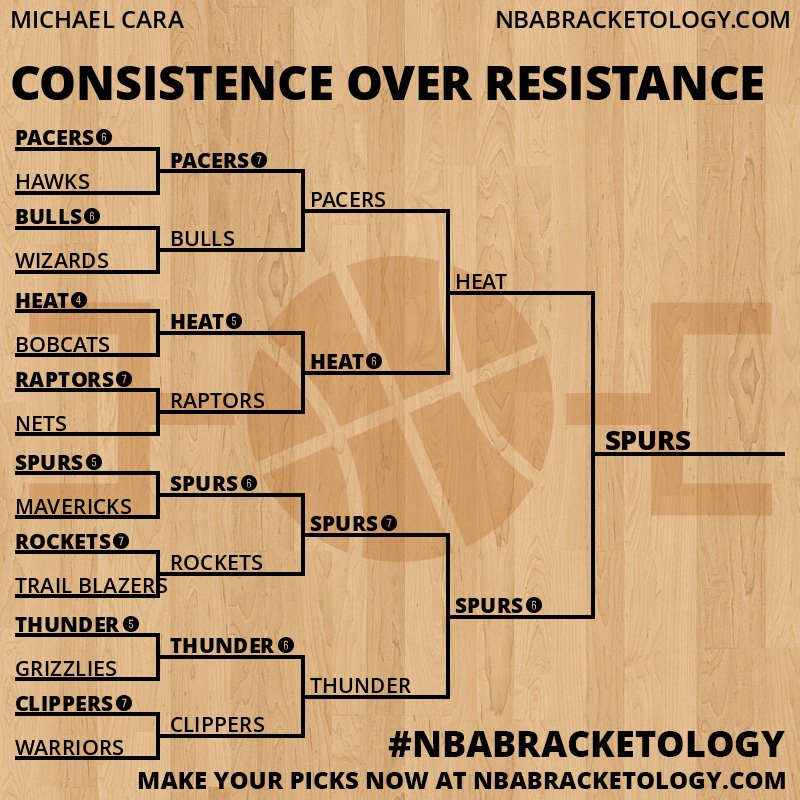 MICHAEL CARA
NBABRACKETOLOGY.COM

CONSISTENCE OVER RESISTANCE

PACERS 6
HAWKS
BULLS 6
WIZARDS
HEAT 4
BOBCATS
RAPTORS 7
NETS
SPURS 5
MAVERICKS
ROCKETS 7
TRAIL BLAZERS
THUNDER 5
GRIZZLIES
CLIPPERS 7
WARRIORS

PACERS 7
BULLS
HEAT 5
RAPTORS
SPURS 6
ROCKETS
THUNDER 6
CLIPPERS

PACERS
HEAT 6
SPURS 7
THUNDER

HEAT
SPURS 6

SPURS

#NBABRACKETOLOGY
MAKE YOUR PICKS NOW AT NBABRACKETOLOGY.COM